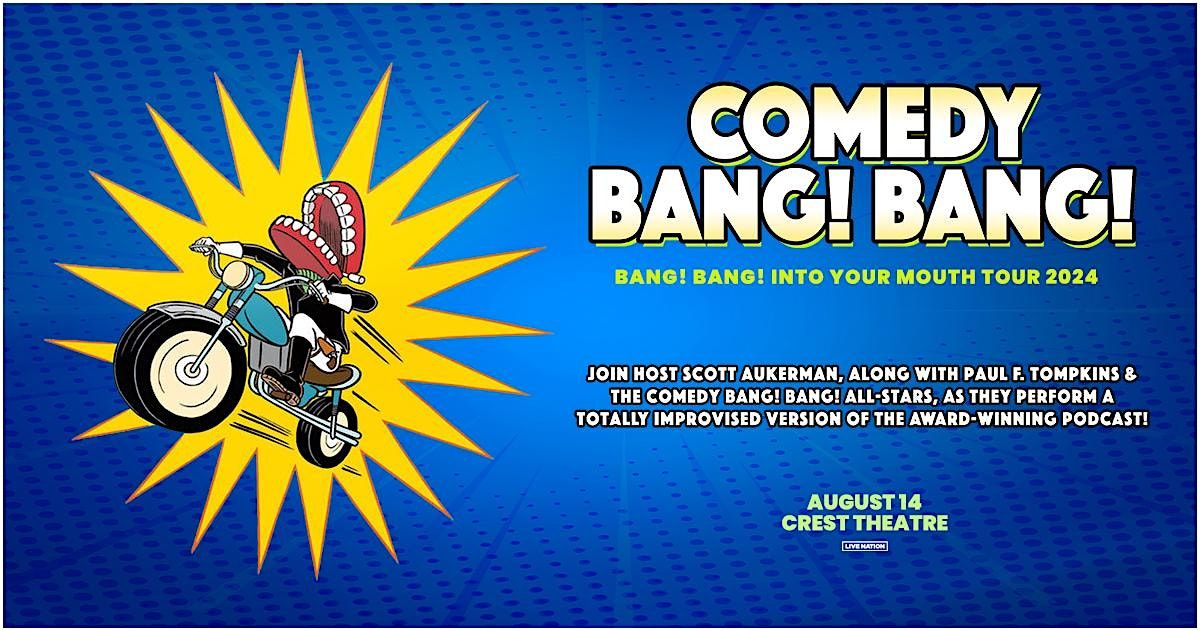 COMEDY BANG! BANG!

BANG! BANG! INTO YOUR MOUTH TOUR 2024

JOIN HOST SCOTT AUKERMAN, ALONG WITH PAUL F. TOMPKINS & THE COMEDY BANG! BANG! ALL-STARS, AS THEY PERFORM A TOTALLY IMPROVISED VERSION OF THE AWARD-WINNING PODCAST!

AUGUST 14
CREST THEATRE

LIVE NATION